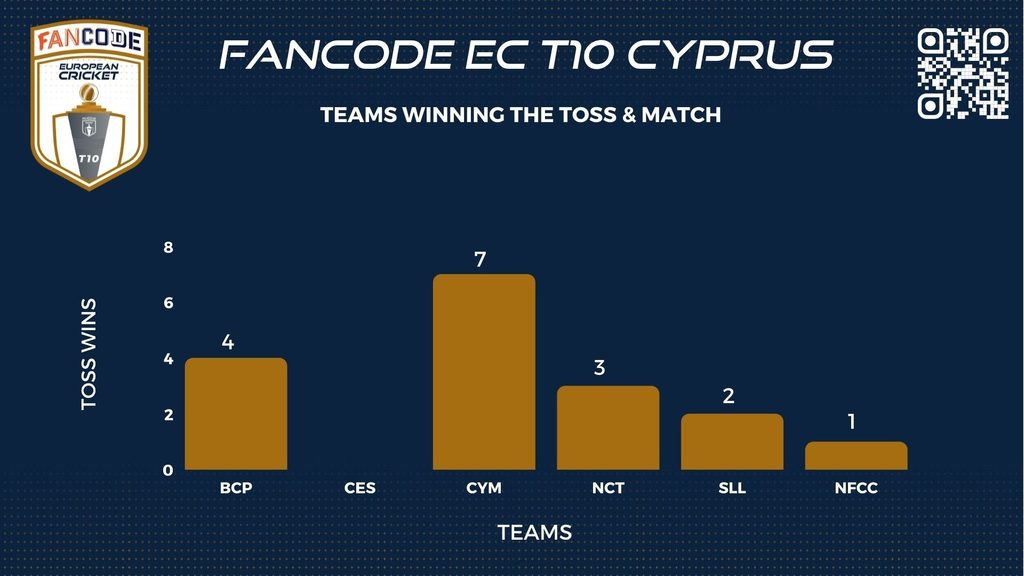 FANCODE
EUROPEAN CRICKET
T10

FANCODE EC T10 CYPRUS

TEAMS WINNING THE TOSS & MATCH

TOSS WINS

8
6
4
2
0

4
7
3
2
1

BCP
CES
CYM
NCT
SLL
NFCC

TEAMS